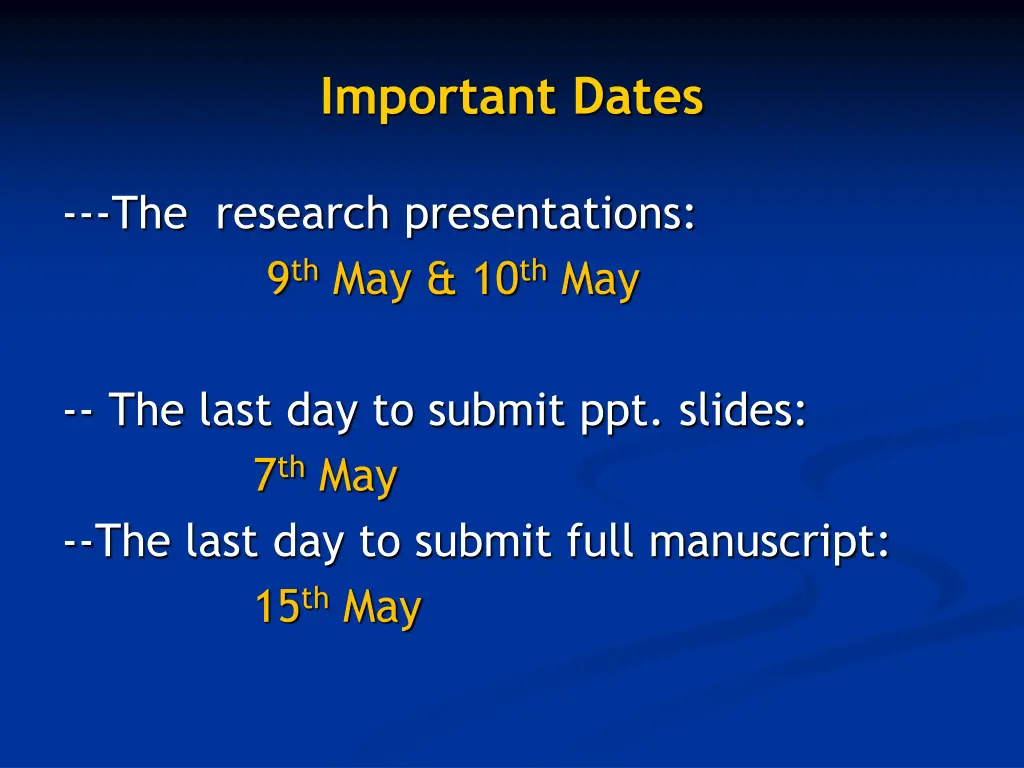 Important Dates

---The research presentations:
9th May & 10th May

-- The last day to submit ppt. slides:
7th May
--The last day to submit full manuscript:
15th May